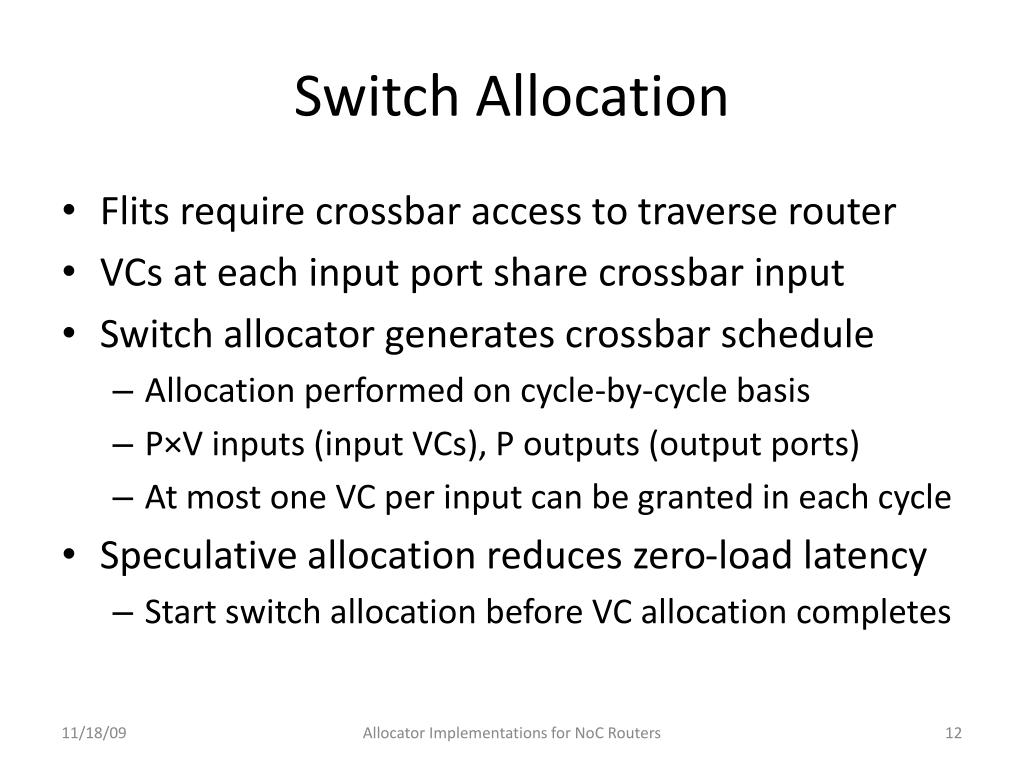 Switch Allocation

• Flits require crossbar access to traverse router
• VCs at each input port share crossbar input
• Switch allocator generates crossbar schedule
  – Allocation performed on cycle-by-cycle basis
  – P×V inputs (input VCs), P outputs (output ports)
  – At most one VC per input can be granted in each cycle
• Speculative allocation reduces zero-load latency
  – Start switch allocation before VC allocation completes

11/18/09

Allocator Implementations for NoC Routers

12